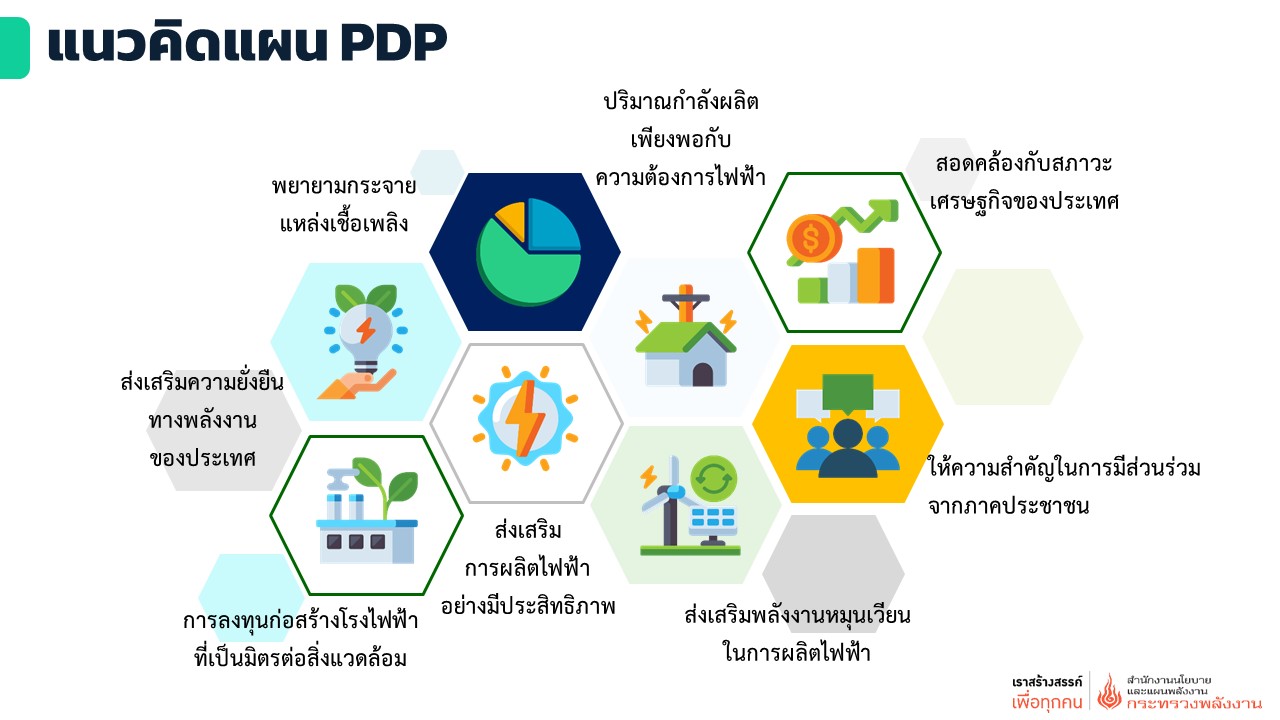 แนวคิดแผน PDP

ปริมาณกำลังผลิต เพียงพอกับ ความต้องการไฟฟ้า

พยายามกระจาย แหล่งเชื้อเพลิง

สอดคล้องกับสภาวะ เศรษฐกิจของประเทศ

ส่งเสริมความยั่งยืน ทางพลังงาน ของประเทศ

ให้ความสำคัญในการมีส่วนร่วม จากภาคประชาชน

ส่งเสริม การผลิตไฟฟ้า อย่างมีประสิทธิภาพ

การลงทุนก่อสร้างโรงไฟฟ้า ที่เป็นมิตรต่อสิ่งแวดล้อม

ส่งเสริมพลังงานหมุนเวียน ในการผลิตไฟฟ้า

เราสร้างสรรค์ เพื่อทุกคน

สำนักงานนโยบาย และแผนพลังงาน กระทรวงพลังงาน